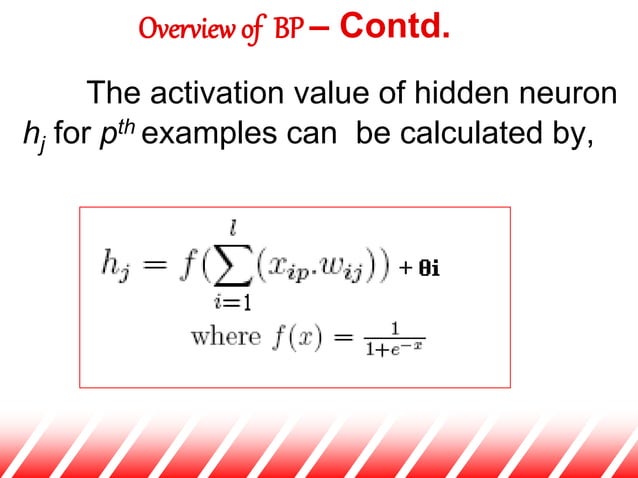 Overview of BP – Contd.

The activation value of hidden neuron $h_j$ for $p^{th}$ examples can be calculated by,

$h_j = f(\sum_{i=1}^{l}(x_{ip}.w_{ij})) + \theta i$

where $f(x) = \frac{1}{1+e^{-x}}$